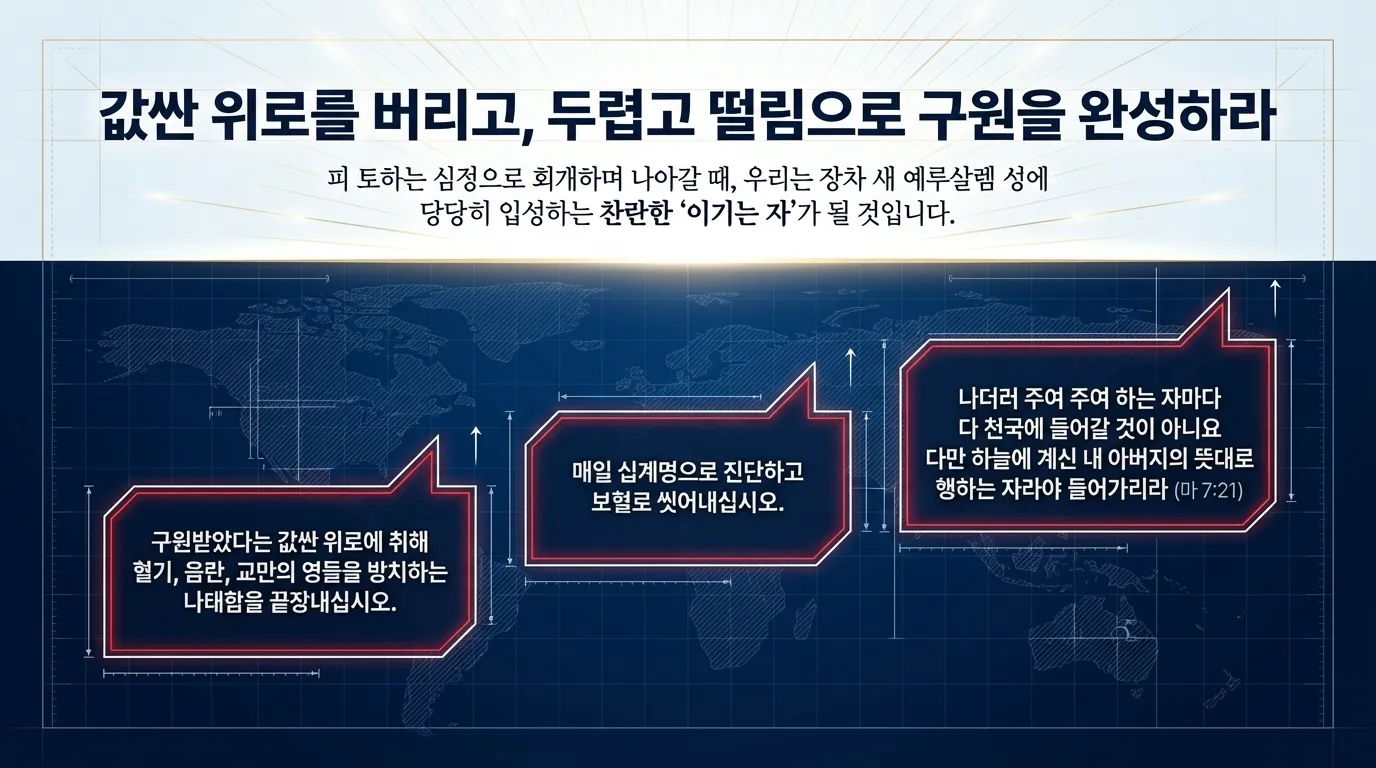 값싼 위로를 버리고, 두렵고 떨림으로 구원을 완성하라

피 토하는 심정으로 회개하며 나아갈 때, 우리는 장차 새 예루살렘 성에 당당히 입성하는 찬란한 '이기는 자'가 될 것입니다.

구원받았다는 값싼 위로에 취해 혈기, 음란, 교만의 영들을 방치하는 나태함을 끝장내십시오.

매일 십계명으로 진단하고 보혈로 씻어내십시오.

나더러 주여 주여 하는 자마다 다 천국에 들어갈 것이 아니요 다만 하늘에 계신 내 아버지의 뜻대로 행하는 자라야 들어가리라 (마 7:21)